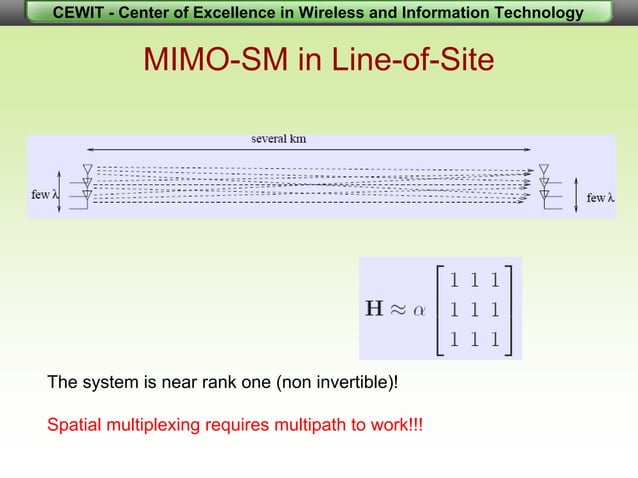 CEWIT - Center of Excellence in Wireless and Information Technology

MIMO-SM in Line-of-Site

several km

few $\lambda$

few $\lambda$

$\mathbf{H} \approx \alpha \begin{bmatrix} 1 & 1 & 1 \\ 1 & 1 & 1 \\ 1 & 1 & 1 \end{bmatrix}$

The system is near rank one (non invertible)!

Spatial multiplexing requires multipath to work!!!